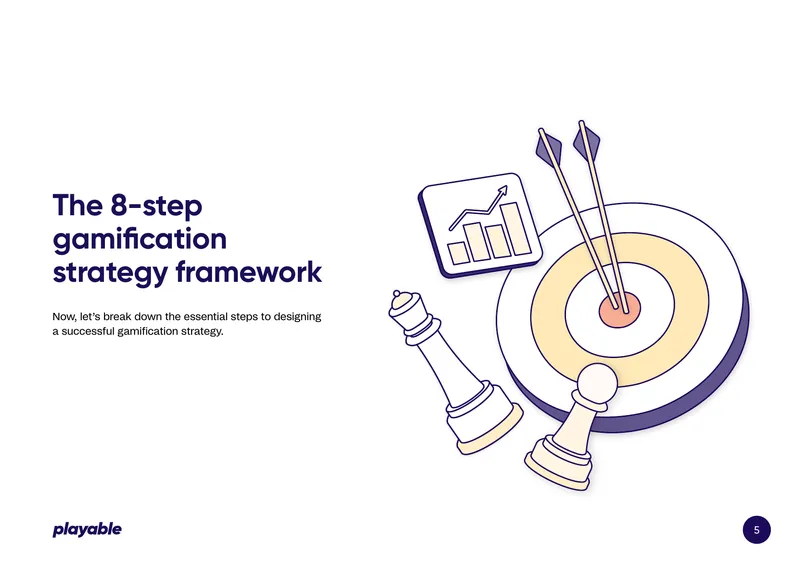 The 8-step gamification strategy framework

Now, let's break down the essential steps to designing a successful gamification strategy.

playable

5